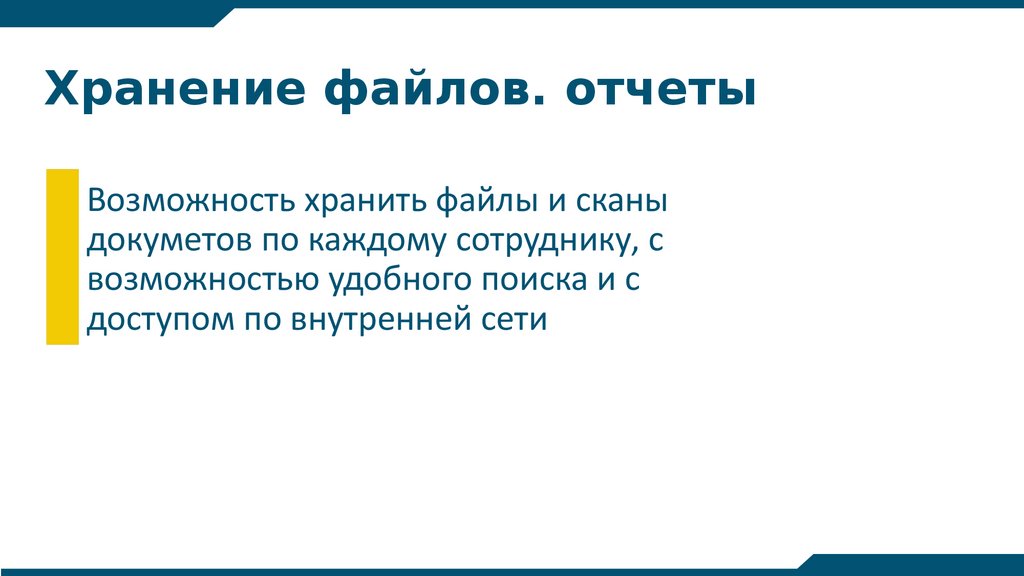 Хранение файлов. отчеты

Возможность хранить файлы и сканы докуметов по каждому сотруднику, с возможностью удобного поиска и с доступом по внутренней сети